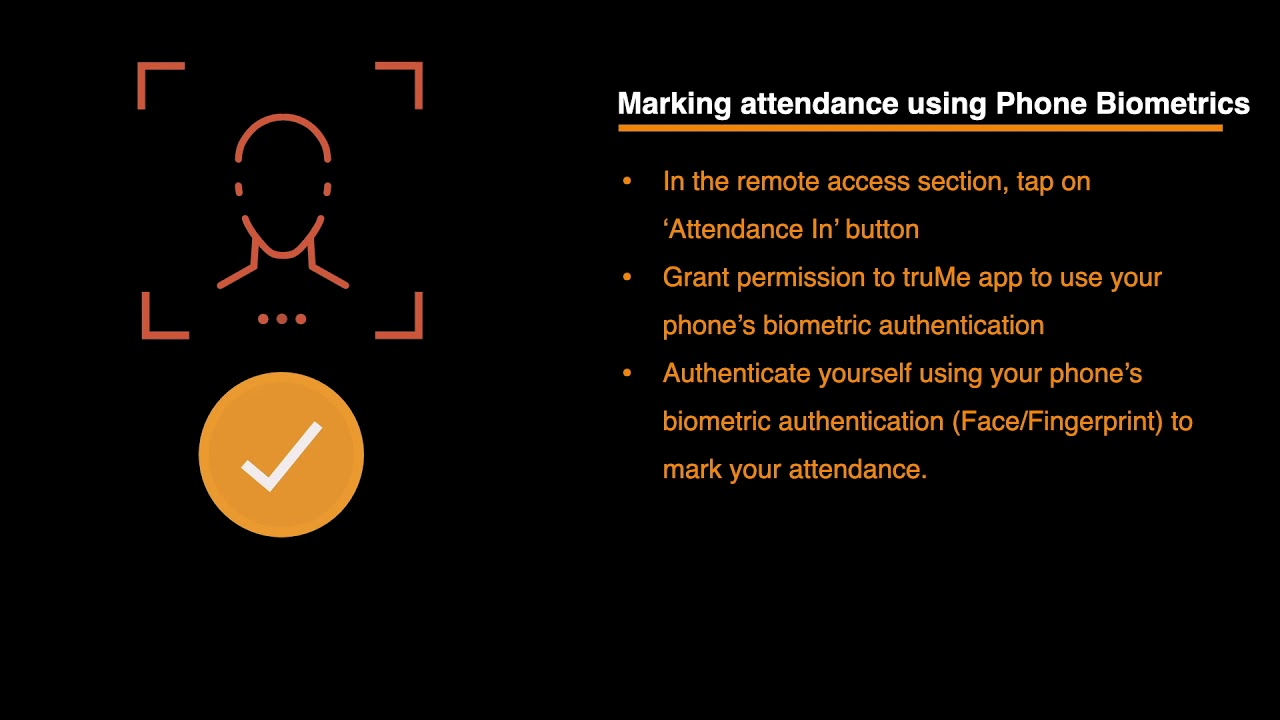 Marking attendance using Phone Biometrics

• In the remote access section, tap on ‘Attendance In’ button
• Grant permission to truMe app to use your phone’s biometric authentication
• Authenticate yourself using your phone’s biometric authentication (Face/Fingerprint) to mark your attendance.